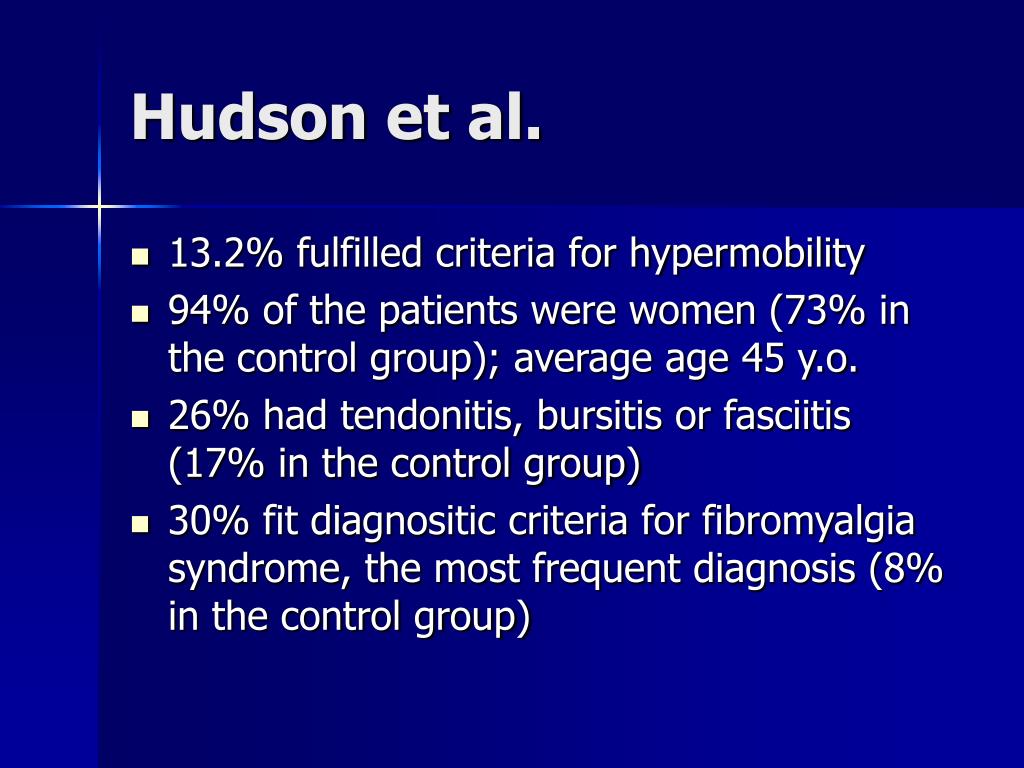 Hudson et al.

- 13.2% fulfilled criteria for hypermobility
- 94% of the patients were women (73% in the control group); average age 45 y.o.
- 26% had tendonitis, bursitis or fasciitis (17% in the control group)
- 30% fit diagnositic criteria for fibromyalgia syndrome, the most frequent diagnosis (8% in the control group)